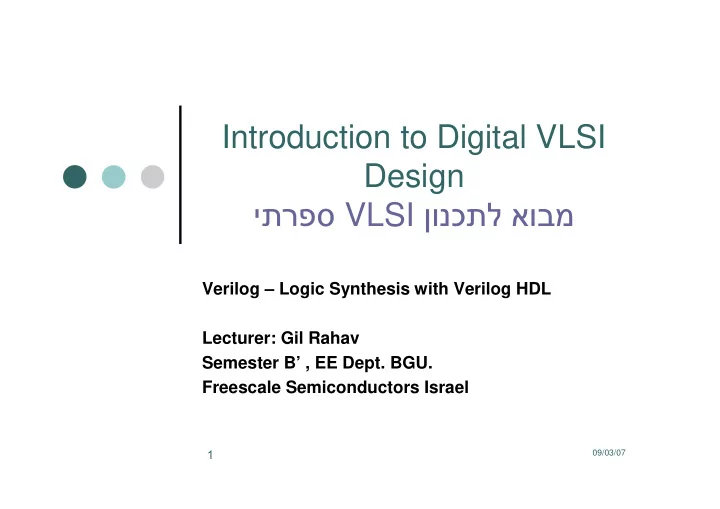 Introduction to Digital VLSI Design
מבוא לתכנון VLSI ספרתי

Verilog – Logic Synthesis with Verilog HDL

Lecturer: Gil Rahav
Semester B' , EE Dept. BGU.
Freescale Semiconductors Israel

1

09/03/07